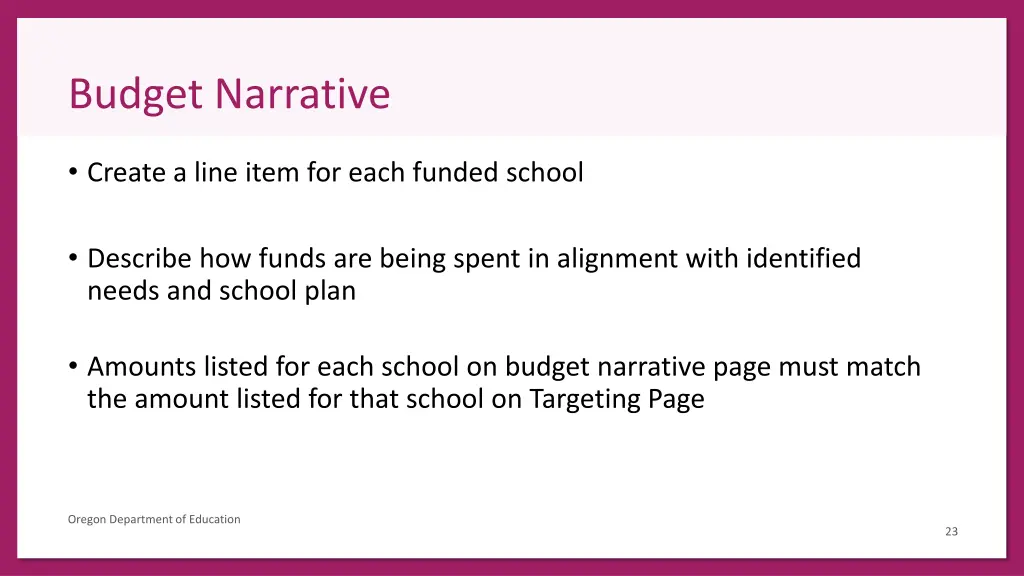 Budget Narrative

• Create a line item for each funded school

• Describe how funds are being spent in alignment with identified needs and school plan

• Amounts listed for each school on budget narrative page must match the amount listed for that school on Targeting Page

Oregon Department of Education

23